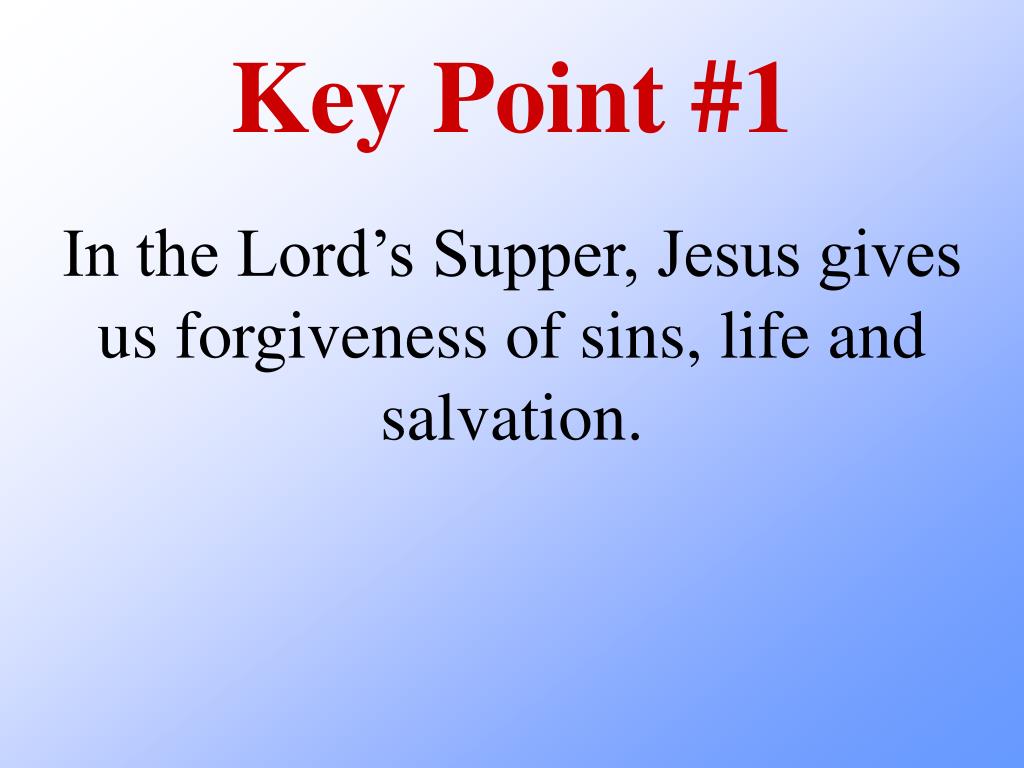 Key Point #1

In the Lord’s Supper, Jesus gives us forgiveness of sins, life and salvation.